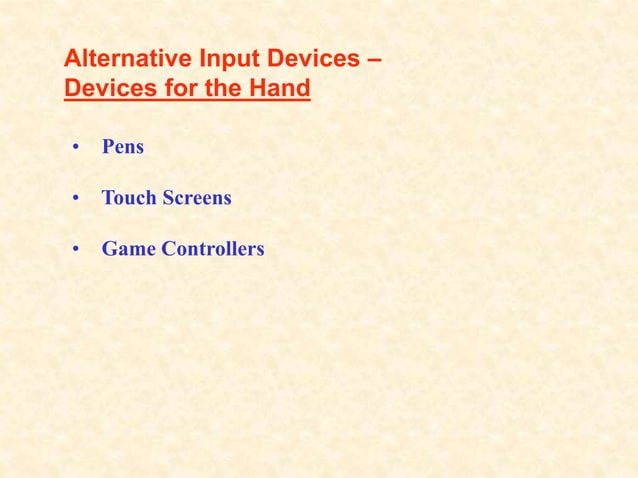 Alternative Input Devices –
Devices for the Hand

• Pens

• Touch Screens

• Game Controllers